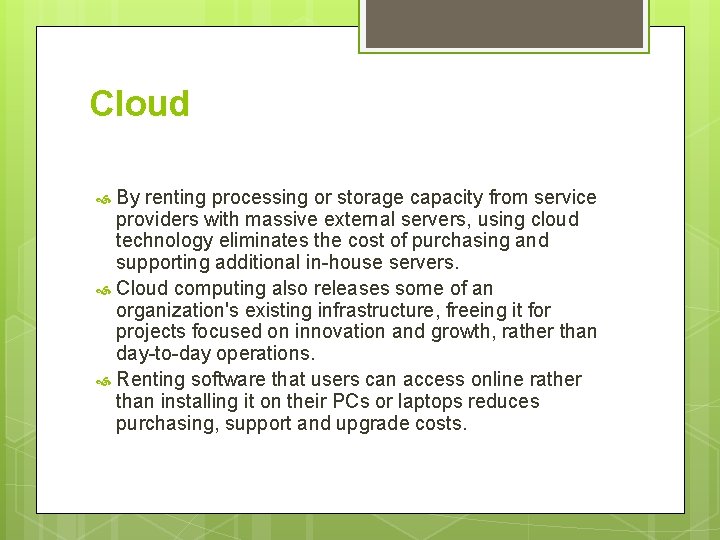 Cloud

By renting processing or storage capacity from service providers with massive external servers, using cloud technology eliminates the cost of purchasing and supporting additional in-house servers.

Cloud computing also releases some of an organization's existing infrastructure, freeing it for projects focused on innovation and growth, rather than day-to-day operations.

Renting software that users can access online rather than installing it on their PCs or laptops reduces purchasing, support and upgrade costs.